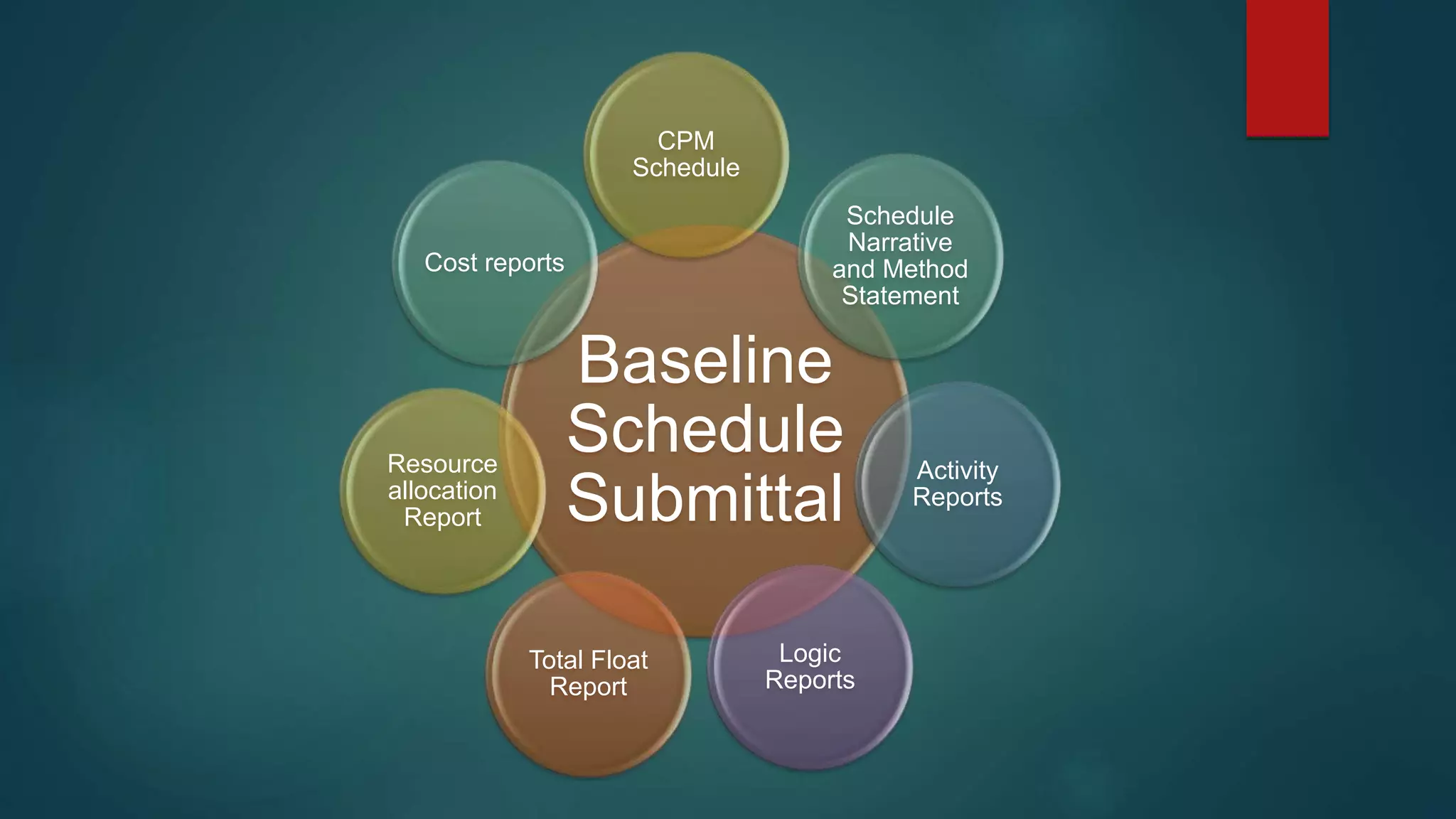 Baseline Schedule Submittal

CPM Schedule

Schedule Narrative and Method Statement

Activity Reports

Logic Reports

Total Float Report

Resource allocation Report

Cost reports